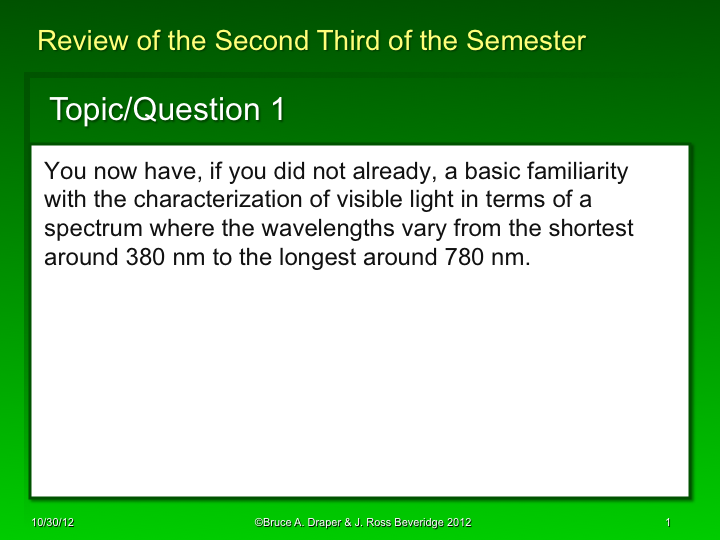 Review of the Second Third of the Semester

Topic/Question 1

You now have, if you did not already, a basic familiarity with the characterization of visible light in terms of a spectrum where the wavelengths vary from the shortest around 380 nm to the longest around 780 nm.

10/30/12

©Bruce A. Draper & J. Ross Beveridge 2012

1